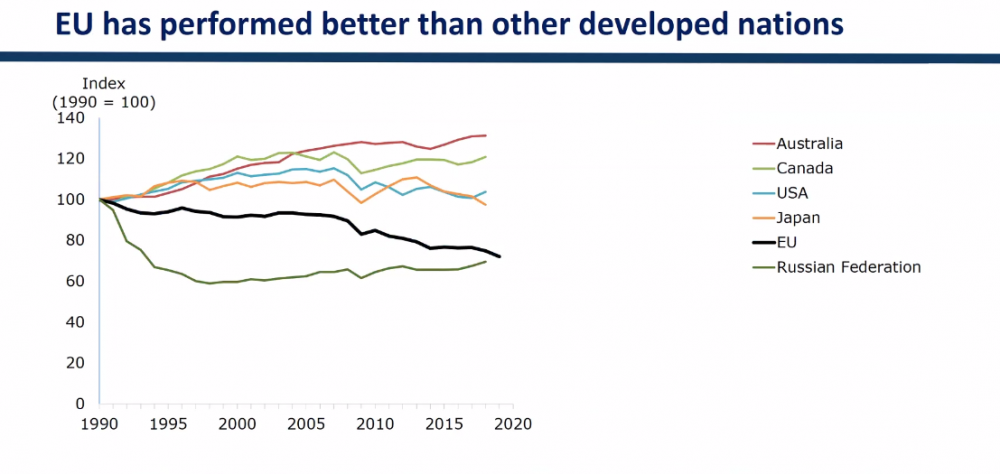 EU has performed better than other developed nations

Index
(1990 = 100)

140
120
100
80
60
40
20
0

1990 1995 2000 2005 2010 2015 2020

Australia
Canada
USA
Japan
EU
Russian Federation